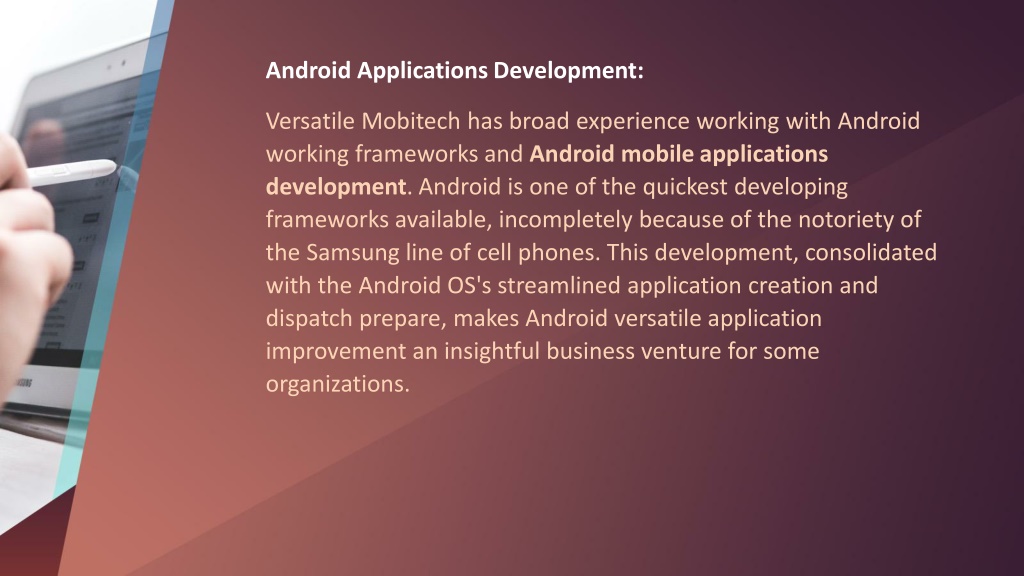 Android Applications Development:

Versatile Mobitech has broad experience working with Android working frameworks and Android mobile applications development. Android is one of the quickest developing frameworks available, incompletely because of the notoriety of the Samsung line of cell phones. This development, consolidated with the Android OS's streamlined application creation and dispatch prepare, makes Android versatile application improvement an insightful business venture for some organizations.